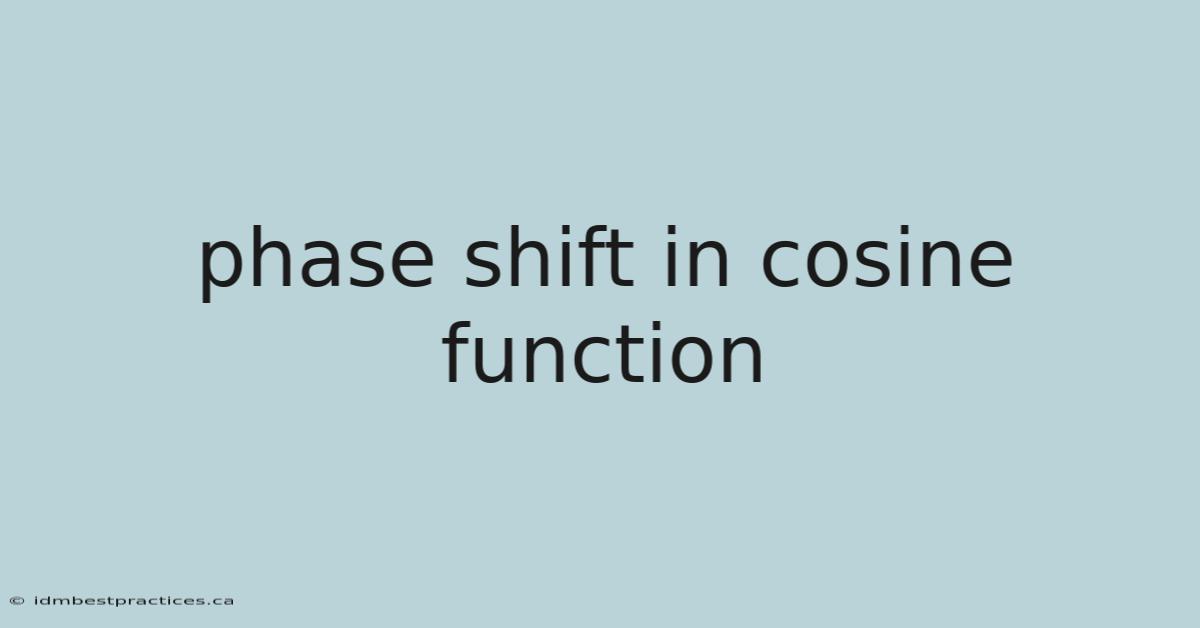 phase shift in cosine function

© idmbestpractices.ca